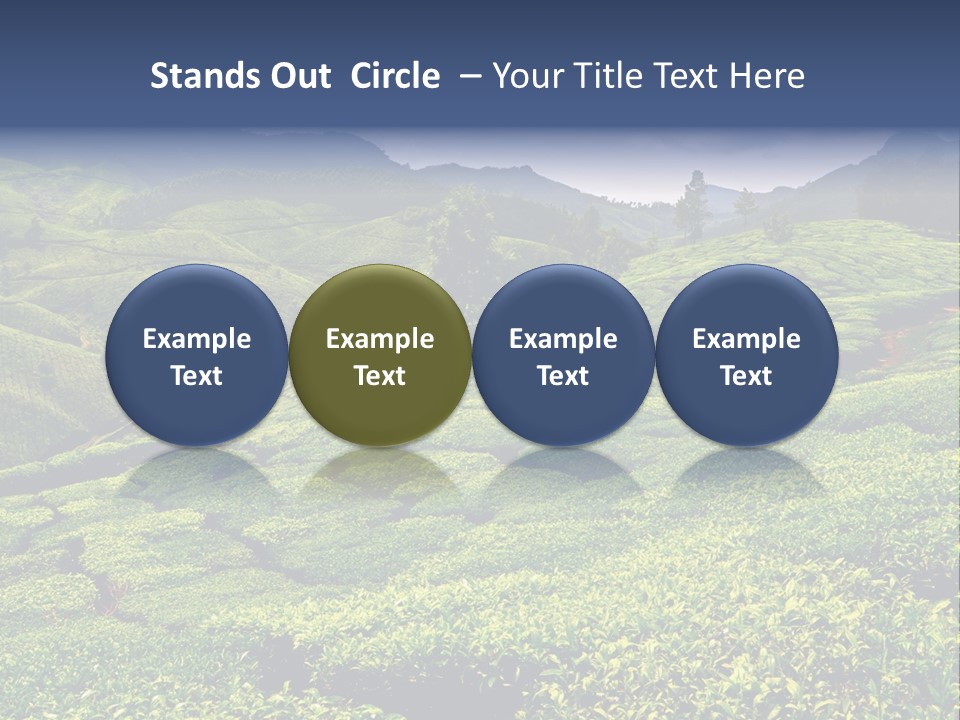 Stands Out Circle – Your Title Text Here

Example Text

Example Text

Example Text

Example Text